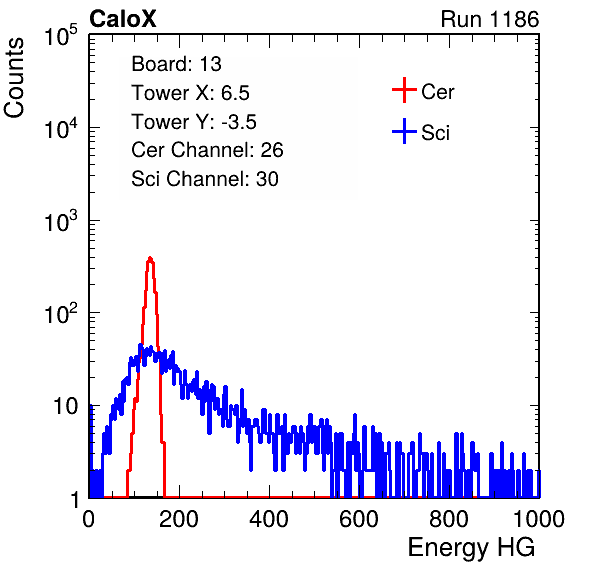 CaloX

Run 1186

Counts

$10^5$

$10^4$

$10^3$

$10^2$

10

1

Board: 13
Tower X: 6.5
Tower Y: -3.5
Cer Channel: 26
Sci Channel: 30

Cer

Sci

0

200

400

600

800

1000

Energy HG